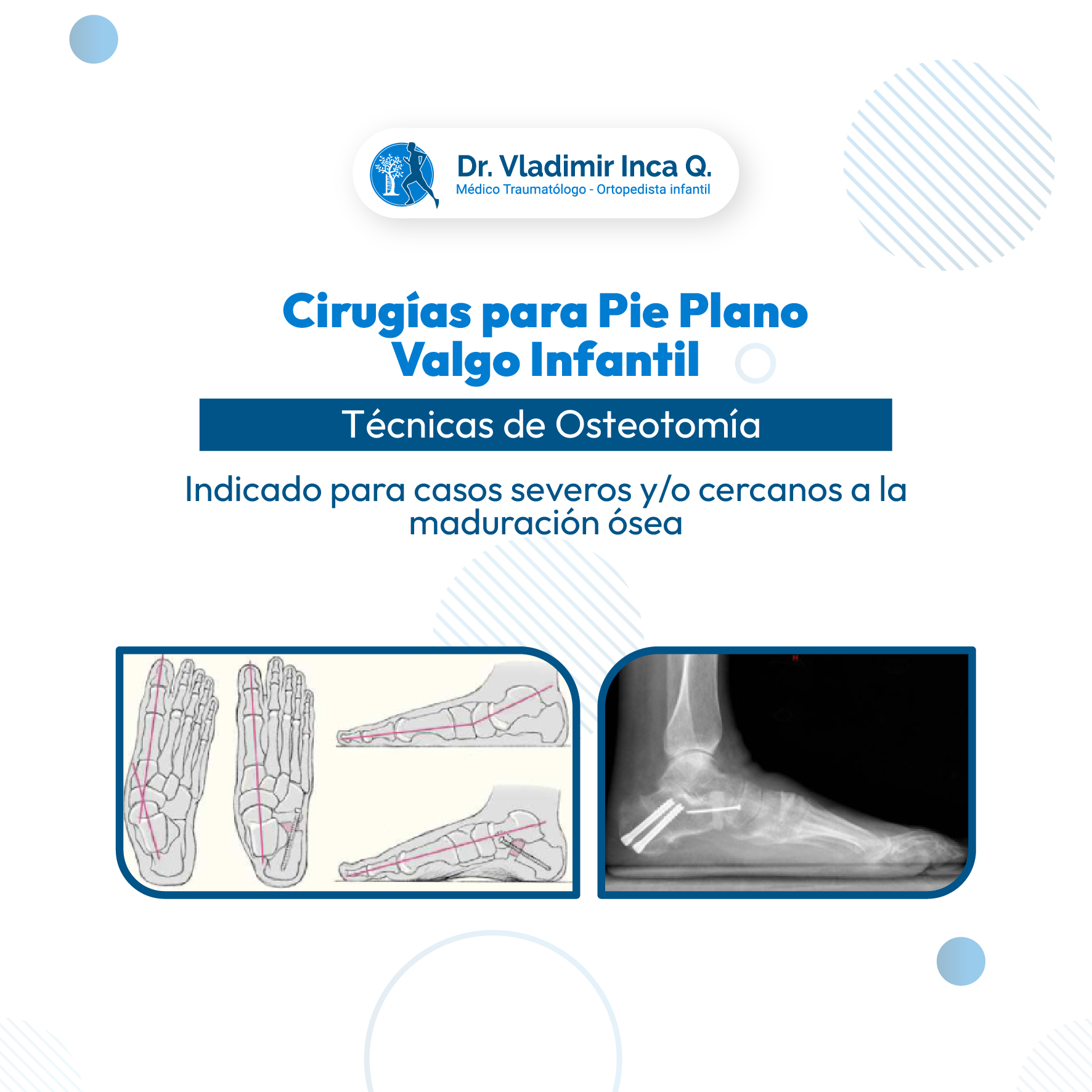 Dr. Vladimir Inca Q.
Médico Traumatólogo - Ortopedista infantil

Cirugías para Pie Plano Valgo Infantil

Técnicas de Osteotomía

Indicado para casos severos y/o cercanos a la maduración ósea